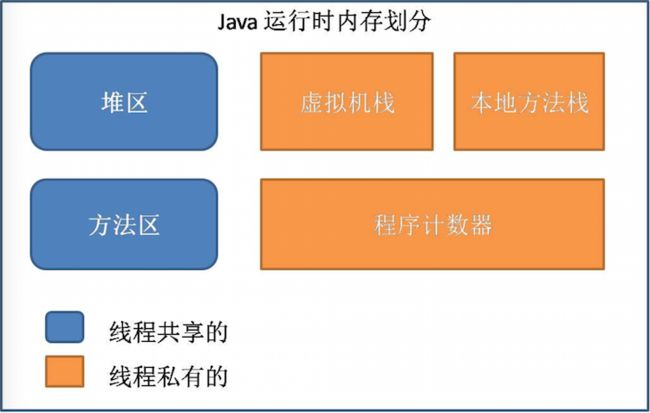 Java 运行时内存划分

堆区

虚拟机栈

本地方法栈

方法区

程序计数器

线程共享的

线程私有的